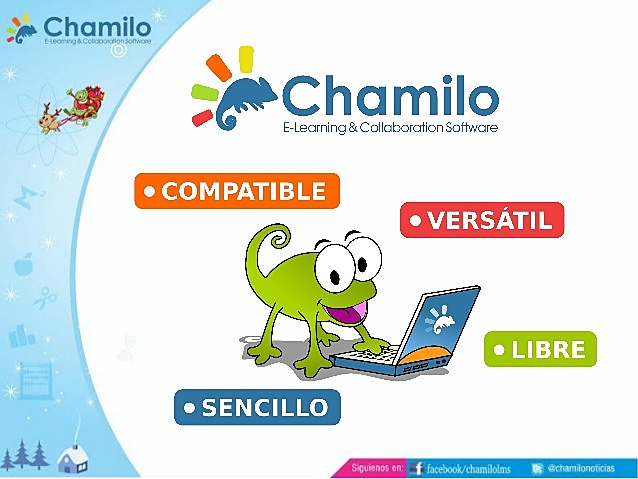 Chamilo
E-Learning & Collaboration Software

Chamilo
E-Learning & Collaboration Software

• COMPATIBLE

• VERSÁTIL

• LIBRE

• SENCILLO

Siguenos en: facebook/chamilolms @chamilonoticias